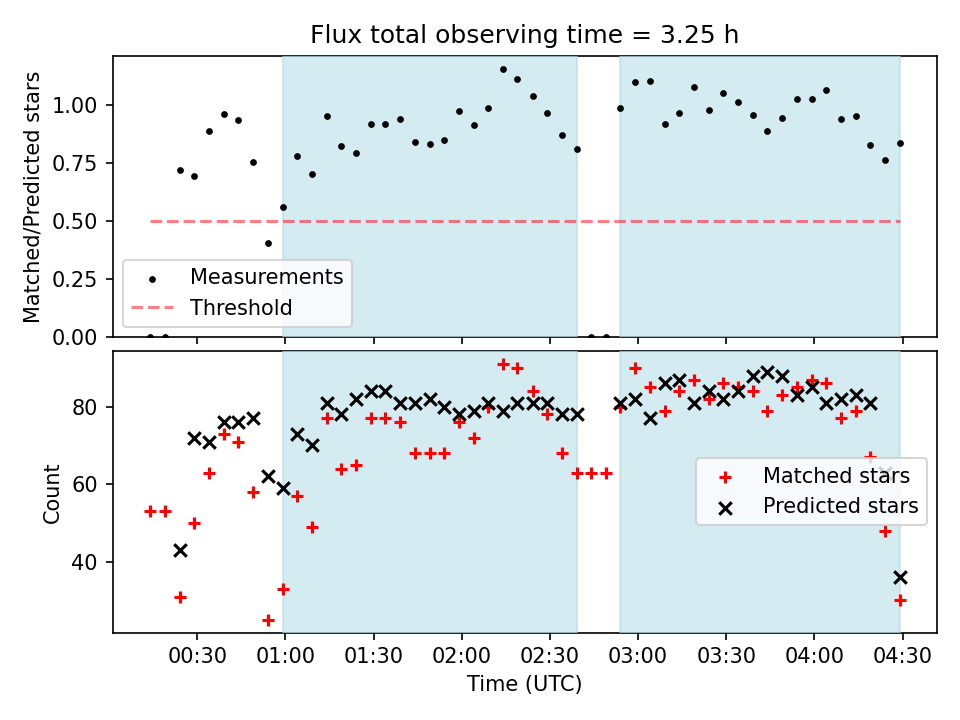 Flux total observing time = 3.25 h

Matched/Predicted stars

1.00
0.75
0.50
0.25
0.00

Measurements
Threshold

Count

80
60
40

Matched stars
Predicted stars

00:30 01:00 01:30 02:00 02:30 03:00 03:30 04:00 04:30

Time (UTC)